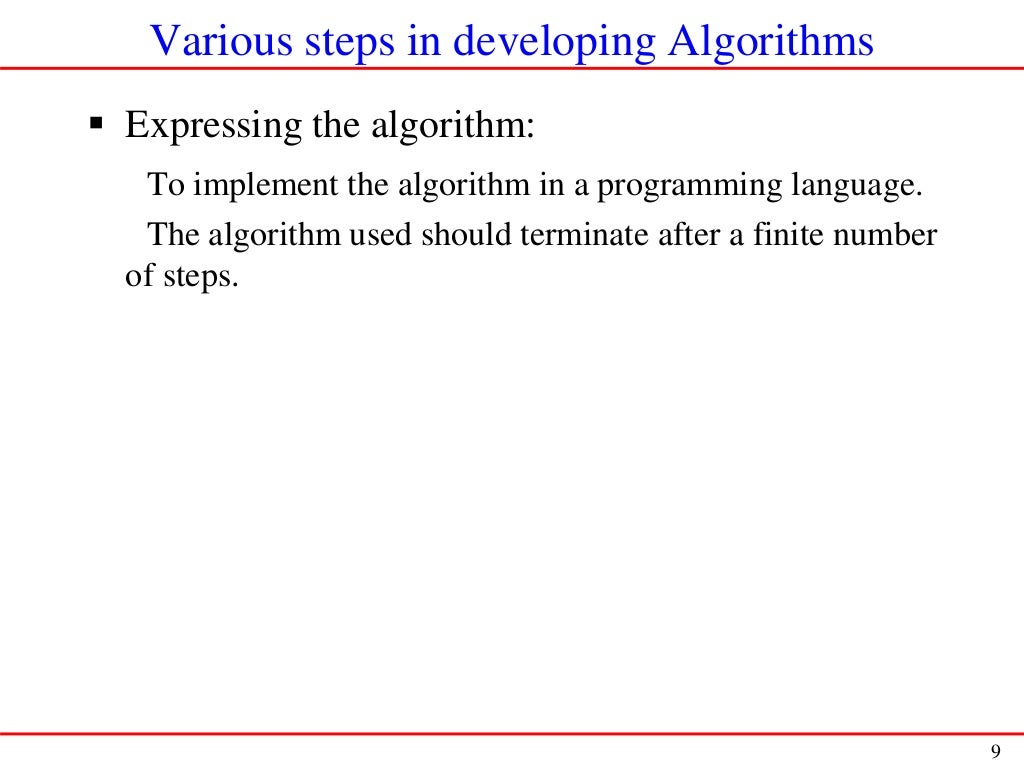 Various steps in developing Algorithms

▪ Expressing the algorithm:

To implement the algorithm in a programming language.

The algorithm used should terminate after a finite number of steps.

9